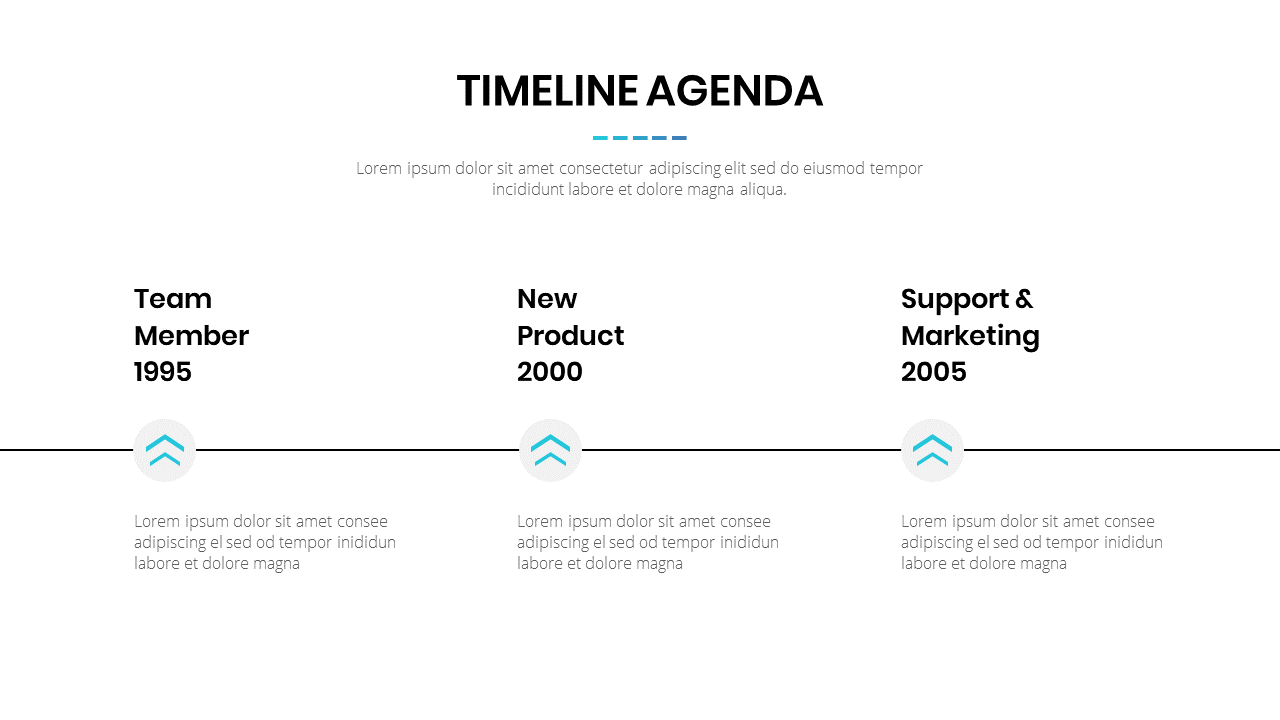 TIMELINE AGENDA

Lorem ipsum dolor sit amet consectetur adipiscing elit sed do eiusmod tempor incididunt labore et dolore magna aliqua.

Team Member 1995

Lorem ipsum dolor sit amet consee adipiscing el sed od tempor inididun labore et dolore magna

New Product 2000

Lorem ipsum dolor sit amet consee adipiscing el sed od tempor inididun labore et dolore magna

Support & Marketing 2005

Lorem ipsum dolor sit amet consee adipiscing el sed od tempor inididun labore et dolore magna